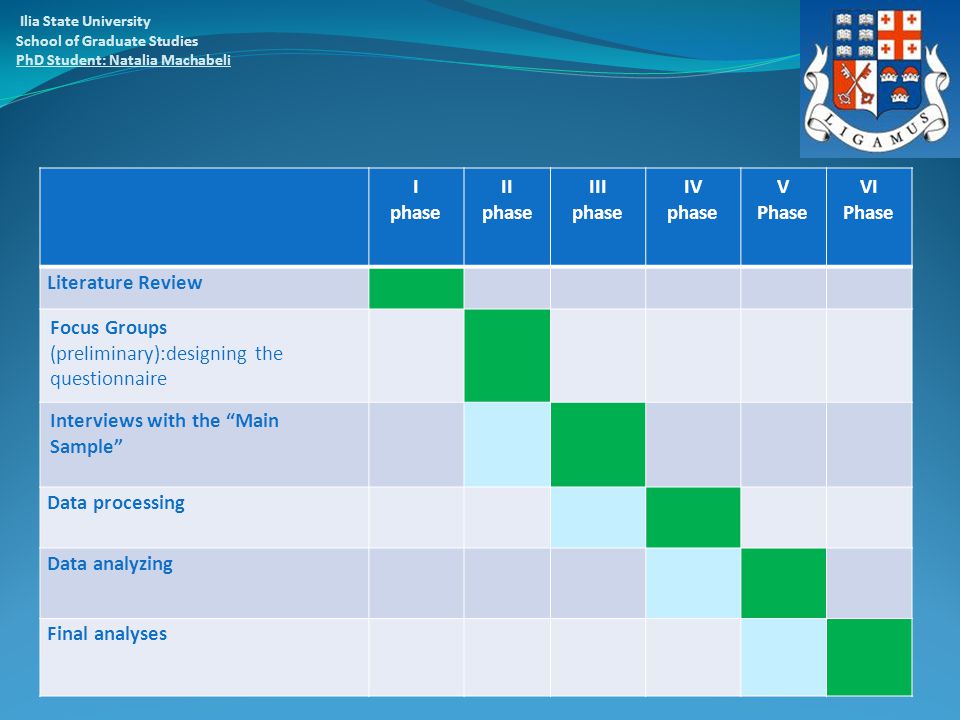 Ilia State University
School of Graduate Studies
PhD Student: Natalia Machabeli

LIGAMUS

| | I phase | II phase | III phase | IV phase | V Phase | VI Phase |
|---|---|---|---|---|---|---|
| Literature Review | | | | | | |
| Focus Groups (preliminary):designing the questionnaire | | | | | | |
| Interviews with the “Main Sample” | | | | | | |
| Data processing | | | | | | |
| Data analyzing | | | | | | |
| Final analyses | | | | | | |